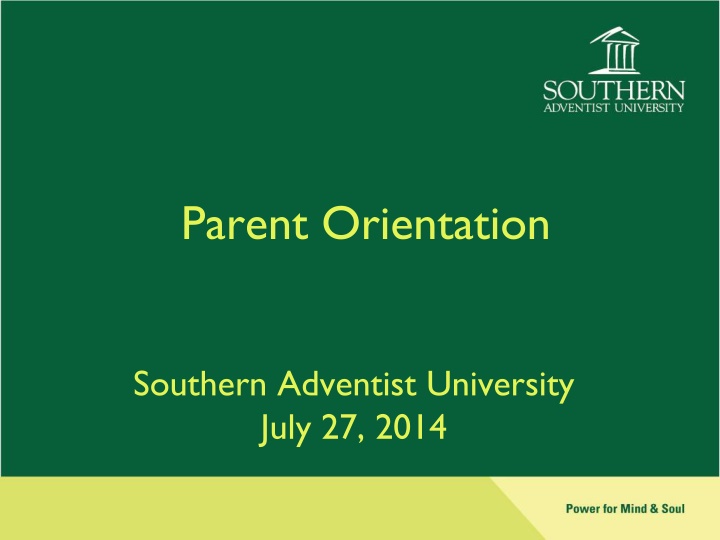 SOUTHERN
ADVENTIST UNIVERSITY

Parent Orientation

Southern Adventist University
July 27, 2014

Power for Mind & Soul